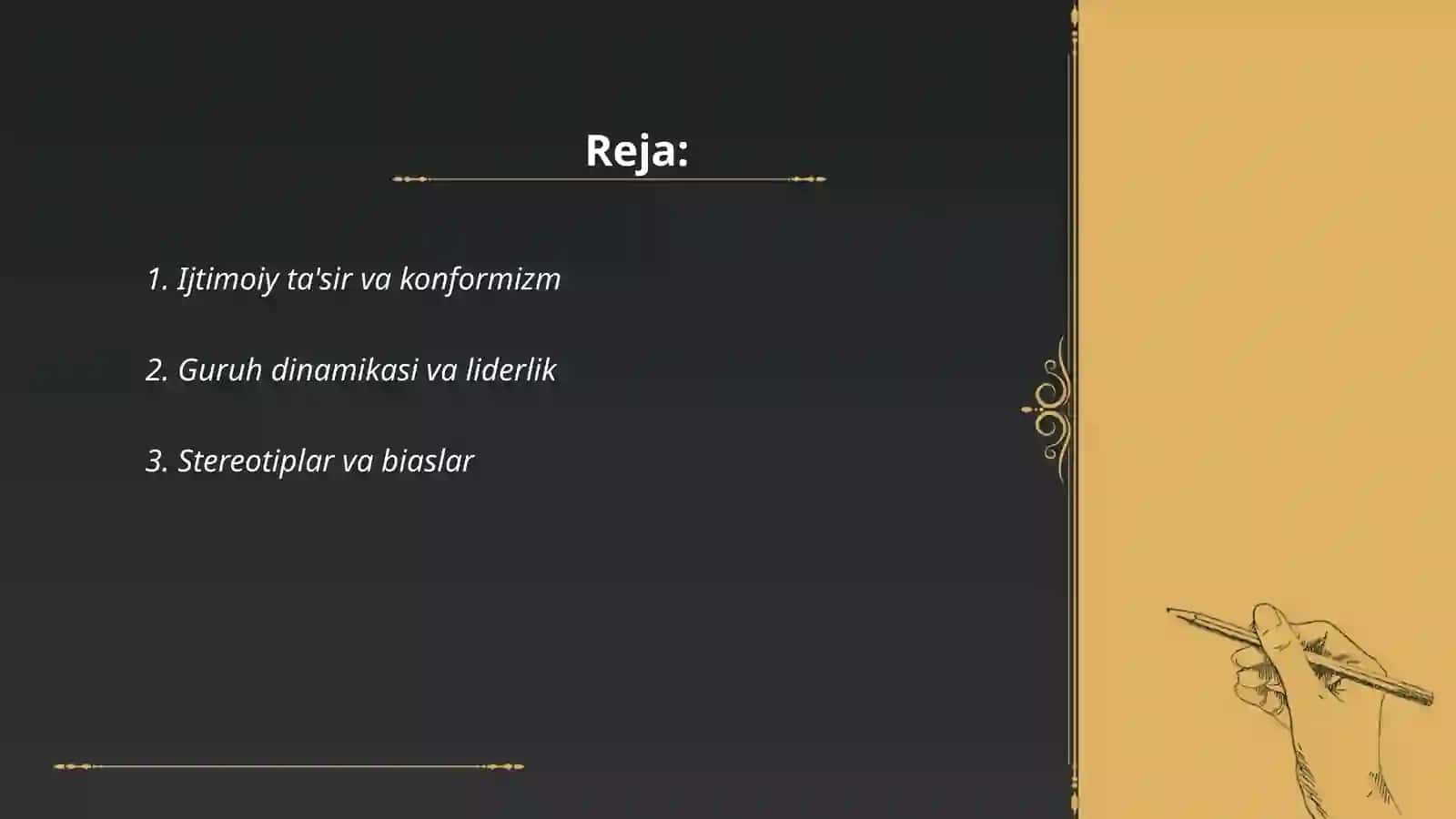 Reja:

1. Ijtimoiy ta'sir va konformizm

2. Guruh dinamikasi va liderlik

3. Stereotiplar va biaslar